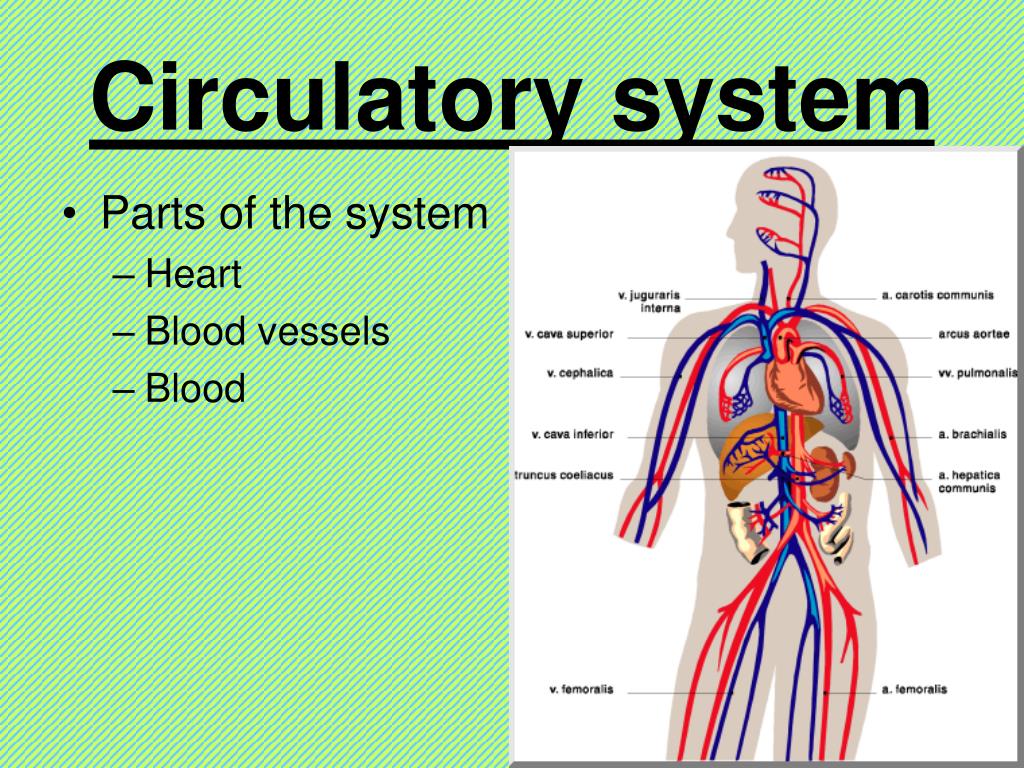 Circulatory system

• Parts of the system
– Heart
– Blood vessels
– Blood

v. juguraris interna
v. cava superior
v. cephalica
v. cava inferior
truncus coeliacus
v. femoralis
a. carotis communis
arcus aortae
vv. pulmonalis
a. brachialis
a. hepatica communis
a. femoralis